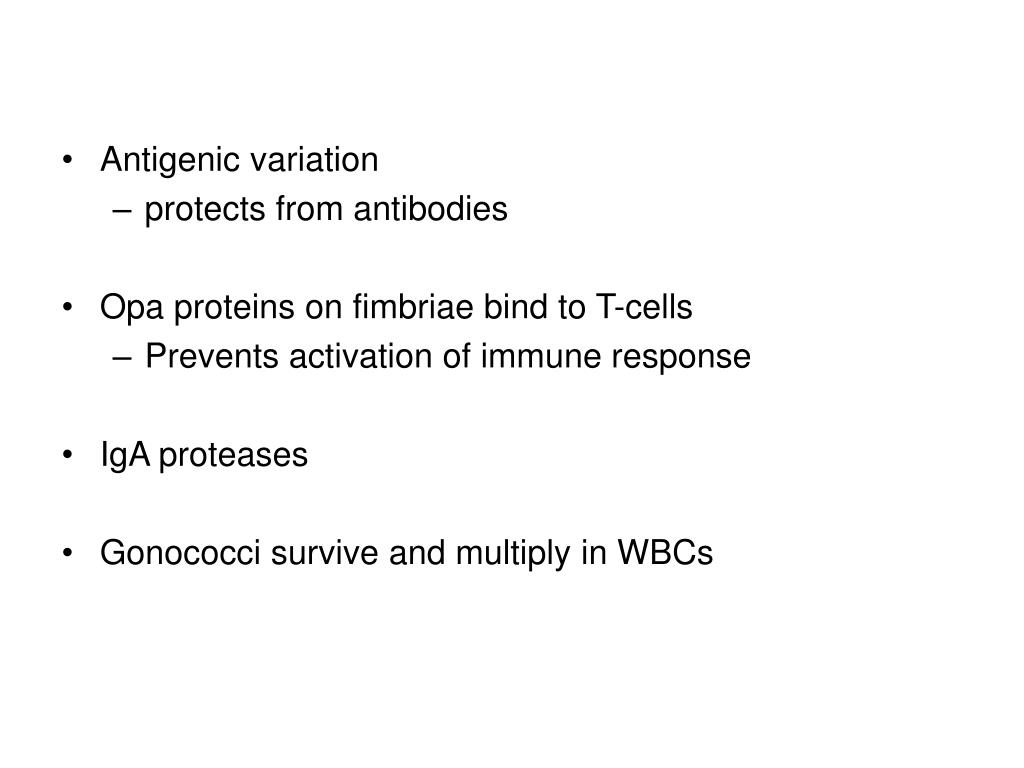 • Antigenic variation
– protects from antibodies

• Opa proteins on fimbriae bind to T-cells
– Prevents activation of immune response

• IgA proteases

• Gonococci survive and multiply in WBCs